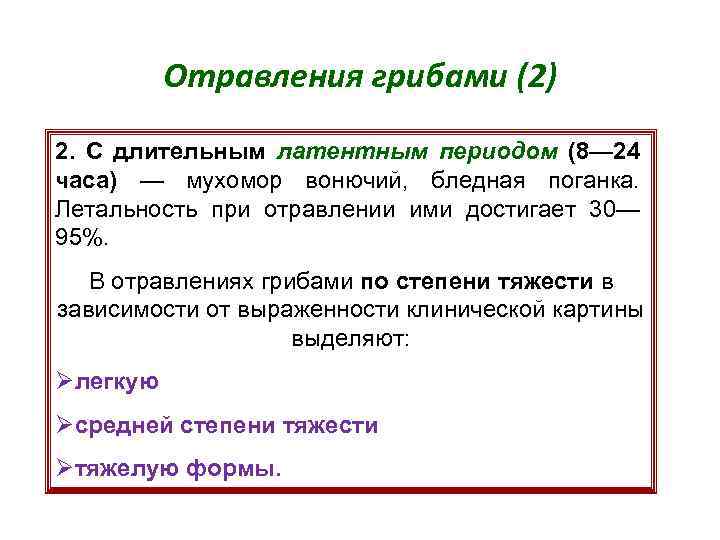 Отравления грибами (2)

2. С длительным латентным периодом (8—24 часа) — мухомор вонючий, бледная поганка. Летальность при отравлении ими достигает 30—95%.

В отравлениях грибами по степени тяжести в зависимости от выраженности клинической картины выделяют:

➢легкую

➢средней степени тяжести

➢тяжелую формы.